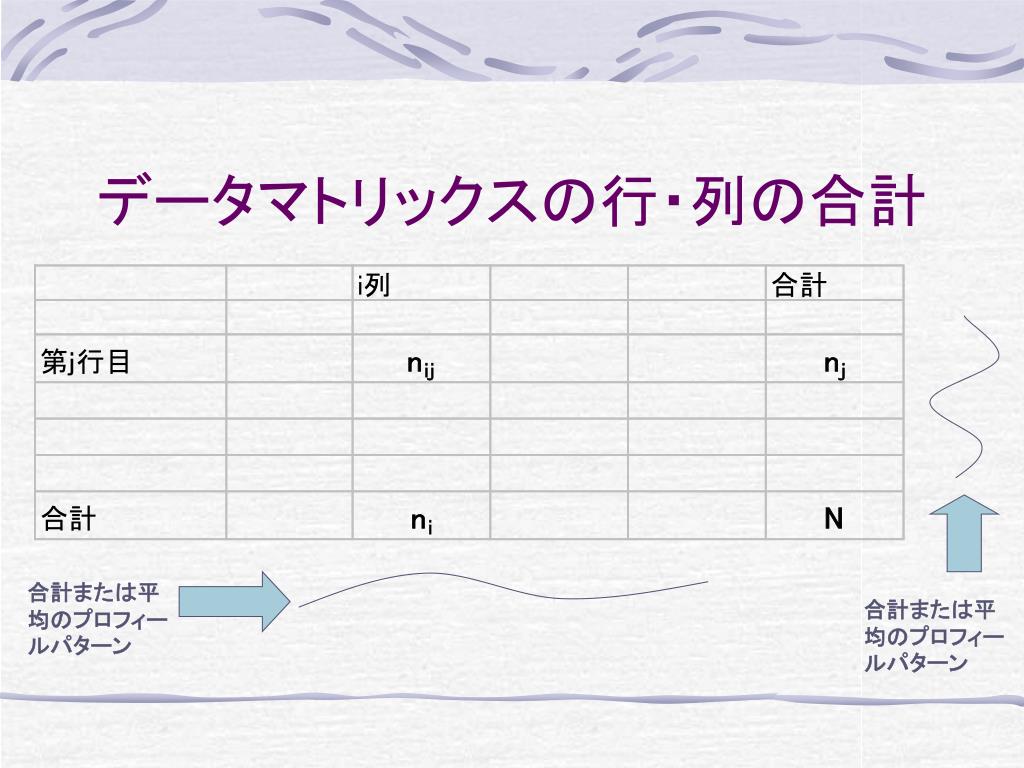 データマトリックスの行・列の合計

| | | i列 | | | 合計 |
|---|---|---|---|---|---|
| | | | | | |
| 第j行目 | | $n_{ij}$ | | | $n_j$ |
| | | | | | |
| | | | | | |
| | | | | | |
| 合計 | | $n_i$ | | | N |

合計または平均のプロフィールパターン

合計または平均のプロフィールパターン